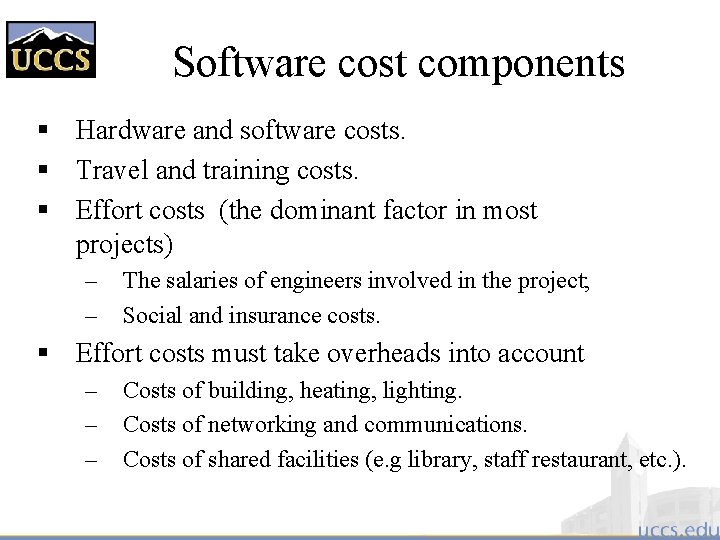 UCCS

Software cost components

▪ Hardware and software costs.
▪ Travel and training costs.
▪ Effort costs (the dominant factor in most projects)
– The salaries of engineers involved in the project;
– Social and insurance costs.
▪ Effort costs must take overheads into account
– Costs of building, heating, lighting.
– Costs of networking and communications.
– Costs of shared facilities (e.g library, staff restaurant, etc.).

uccs.edu